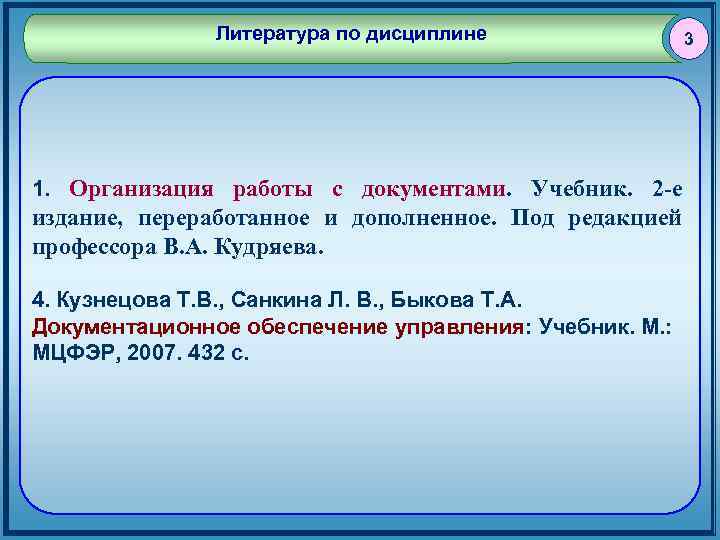 Литература по дисциплине

3

1. Организация работы с документами. Учебник. 2-е издание, переработанное и дополненное. Под редакцией профессора В.А. Кудряева.

4. Кузнецова Т.В., Санкина Л. В., Быкова Т.А. Документационное обеспечение управления: Учебник. М.: МЦФЭР, 2007. 432 с.